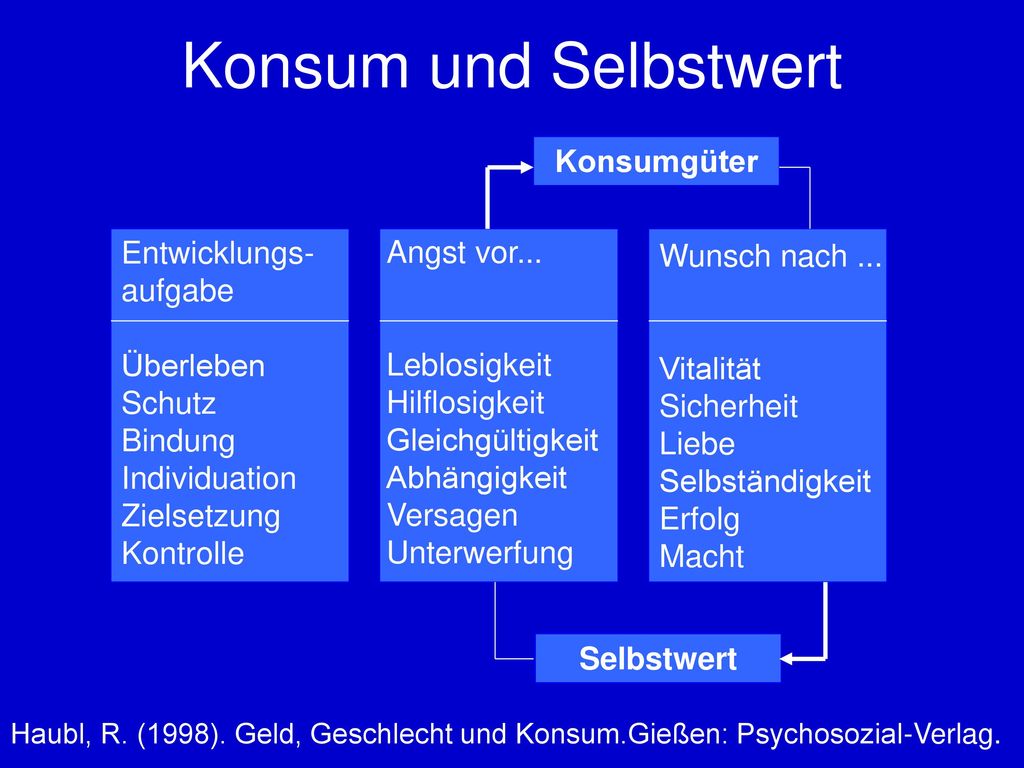 Konsum und Selbstwert

Konsumgüter

Entwicklungsaufgabe

Überleben
Schutz
Bindung
Individuation
Zielsetzung
Kontrolle

Angst vor...

Leblosigkeit
Hilflosigkeit
Gleichgültigkeit
Abhängigkeit
Versagen
Unterwerfung

Wunsch nach ...

Vitalität
Sicherheit
Liebe
Selbständigkeit
Erfolg
Macht

Selbstwert

Haubl, R. (1998). Geld, Geschlecht und Konsum.Gießen: Psychosozial-Verlag.